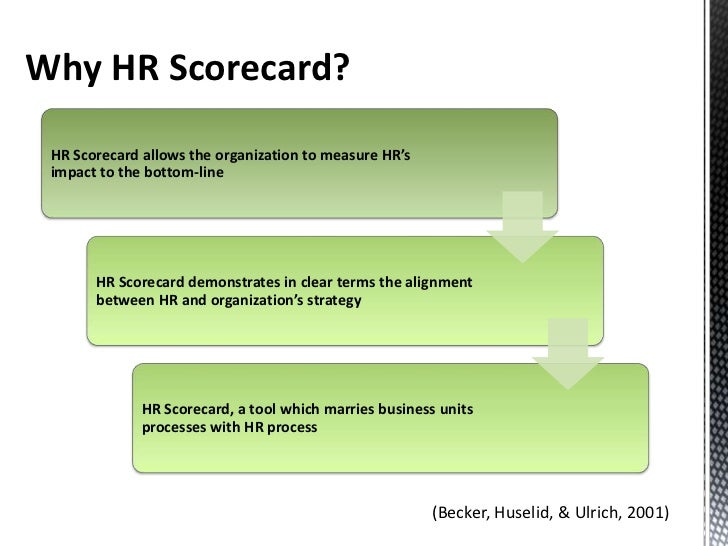 Why HR Scorecard?

HR Scorecard allows the organization to measure HR's impact to the bottom-line

HR Scorecard demonstrates in clear terms the alignment between HR and organization's strategy

HR Scorecard, a tool which marries business units processes with HR process

(Becker, Huselid, & Ulrich, 2001)